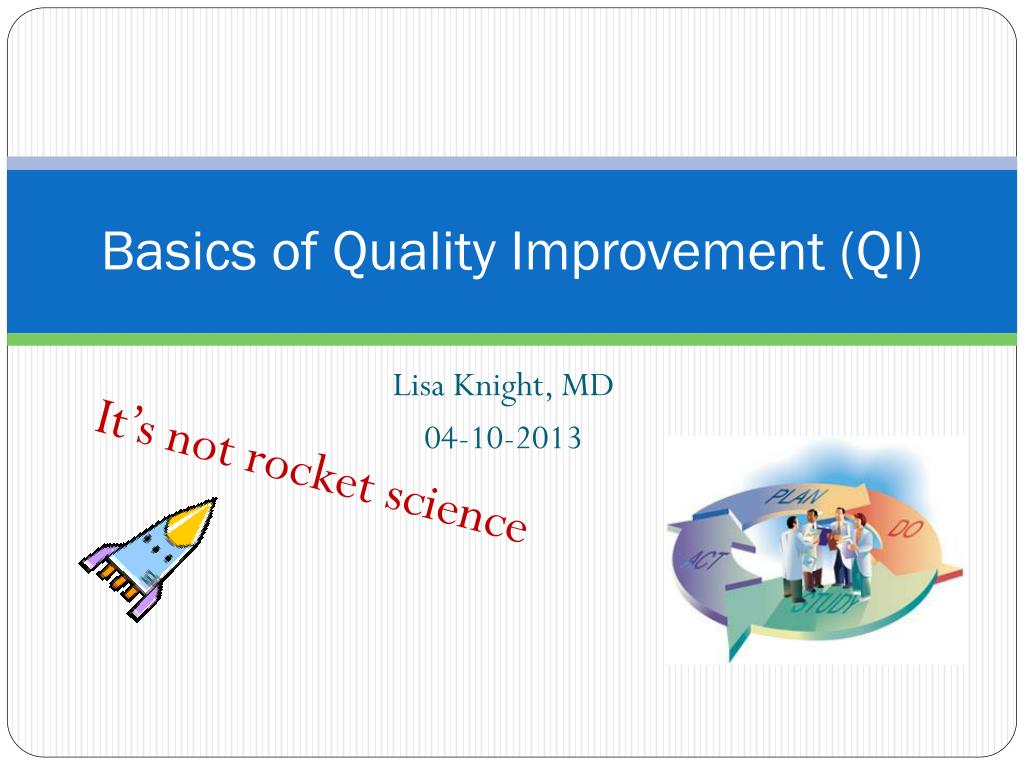 Basics of Quality Improvement (QI)

Lisa Knight, MD

04-10-2013

It's not rocket science

PLAN

DO

STUDY

ACT